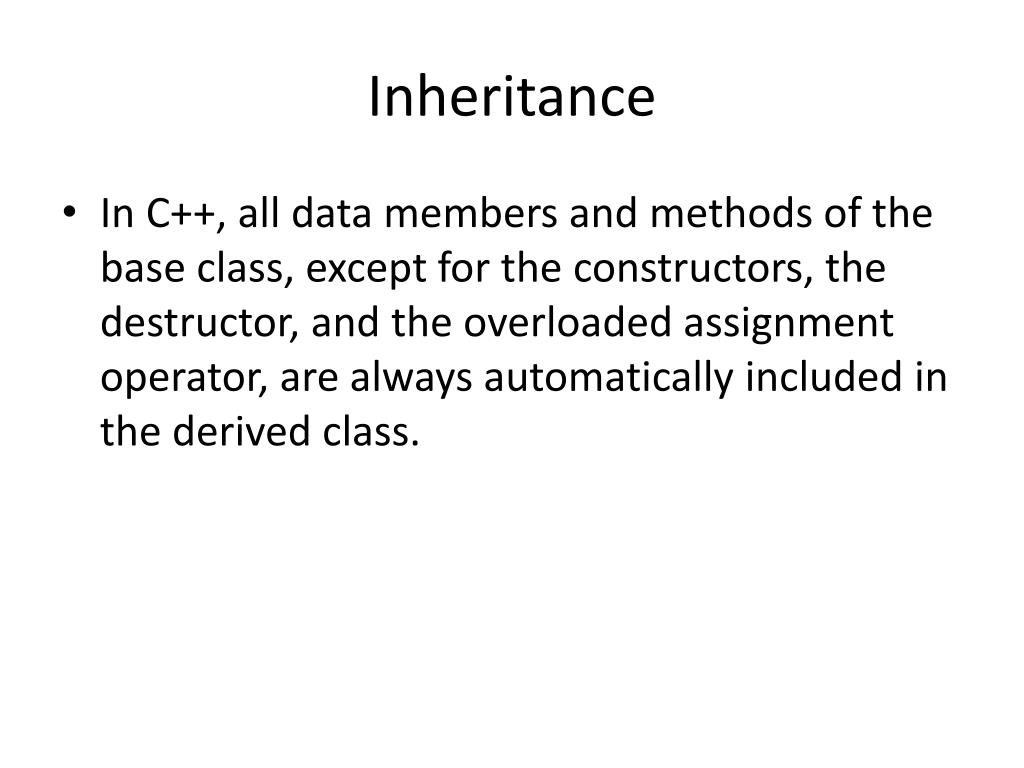 Inheritance

• In C++, all data members and methods of the base class, except for the constructors, the destructor, and the overloaded assignment operator, are always automatically included in the derived class.